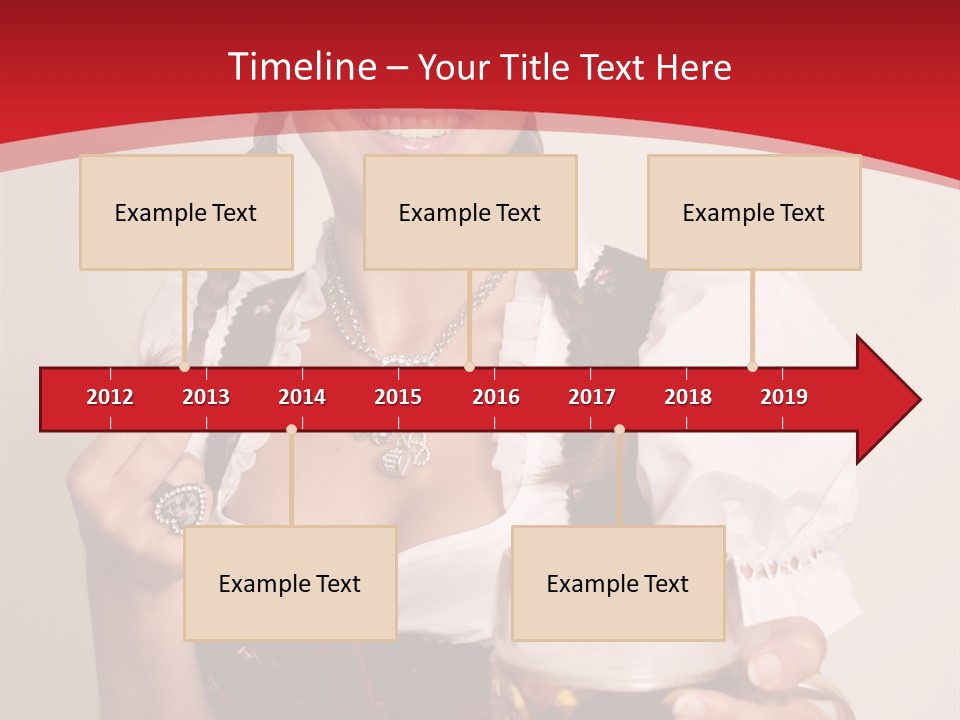 Timeline – Your Title Text Here

Example Text

Example Text

Example Text

2012 2013 2014 2015 2016 2017 2018 2019

Example Text

Example Text